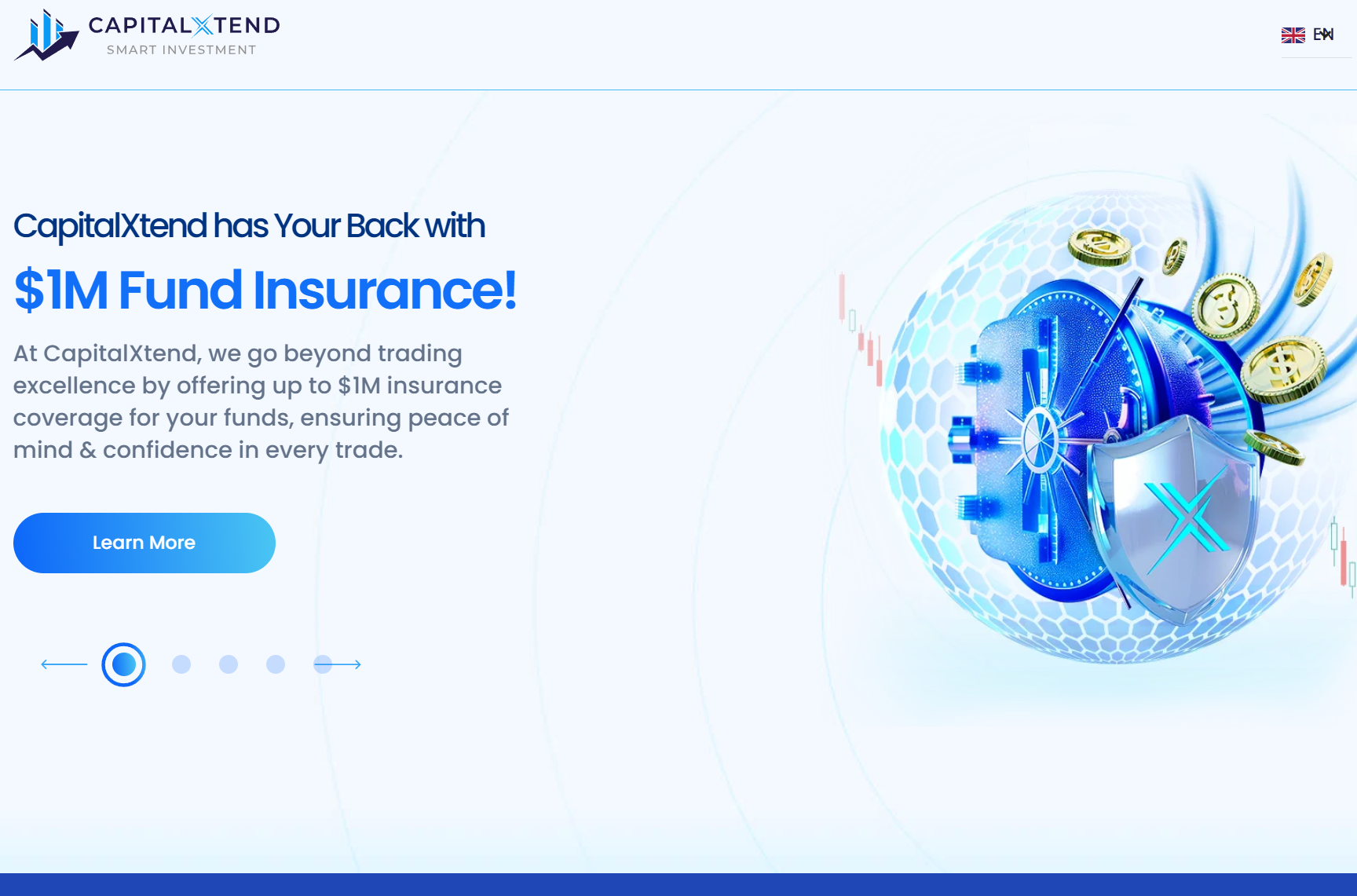 CAPITALXTEND
SMART INVESTMENT

EN

CapitalXtend has Your Back with

$1M Fund Insurance!

At CapitalXtend, we go beyond trading excellence by offering up to $1M insurance coverage for your funds, ensuring peace of mind & confidence in every trade.

Learn More